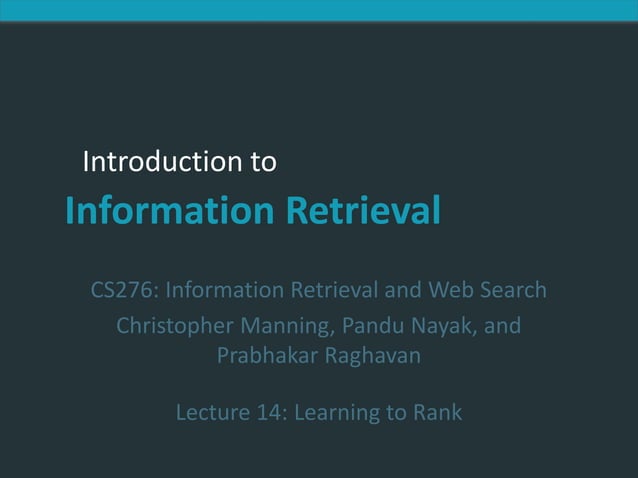 Introduction to

Information Retrieval

CS276: Information Retrieval and Web Search

Christopher Manning, Pandu Nayak, and Prabhakar Raghavan

Lecture 14: Learning to Rank